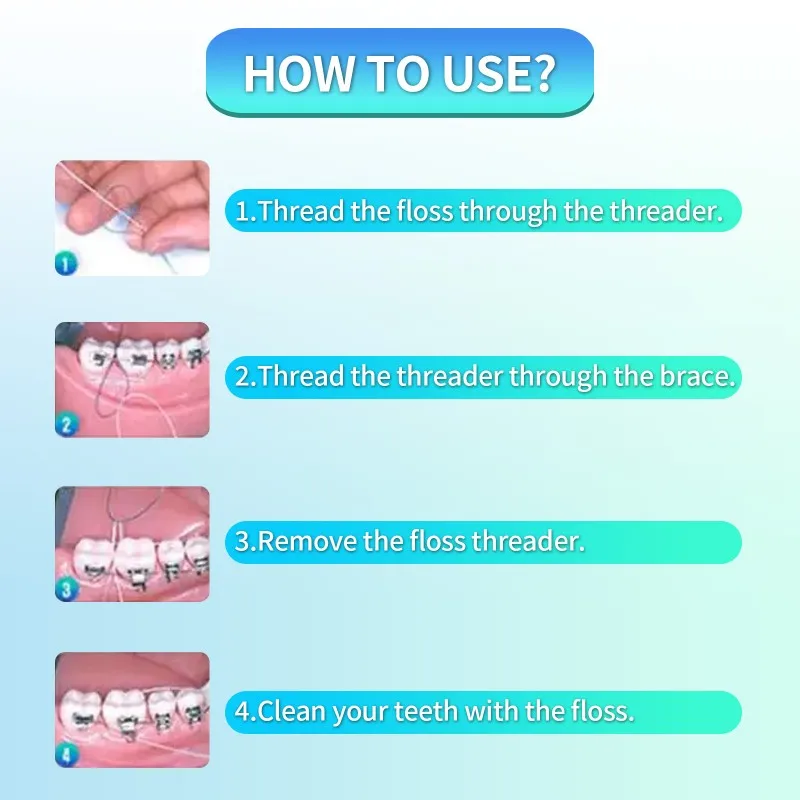 HOW TO USE?

1

1.Thread the floss through the threader.

2

2.Thread the threader through the brace.

3

3.Remove the floss threader.

4

4.Clean your teeth with the floss.